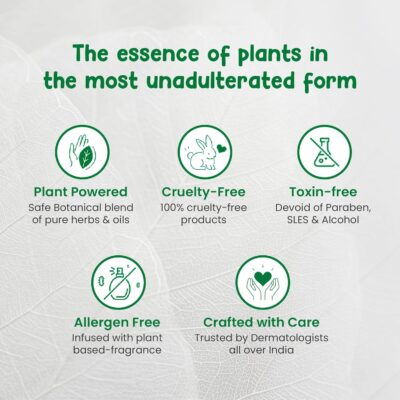 The essence of plants in the most unadulterated form

Plant Powered
Safe Botanical blend of pure herbs & oils

Cruelty-Free
100% cruelty-free products

Toxin-free
Devoid of Paraben, SLES & Alcohol

Allergen Free
Infused with plant based-fragrance

Crafted with Care
Trusted by Dermatologists all over India